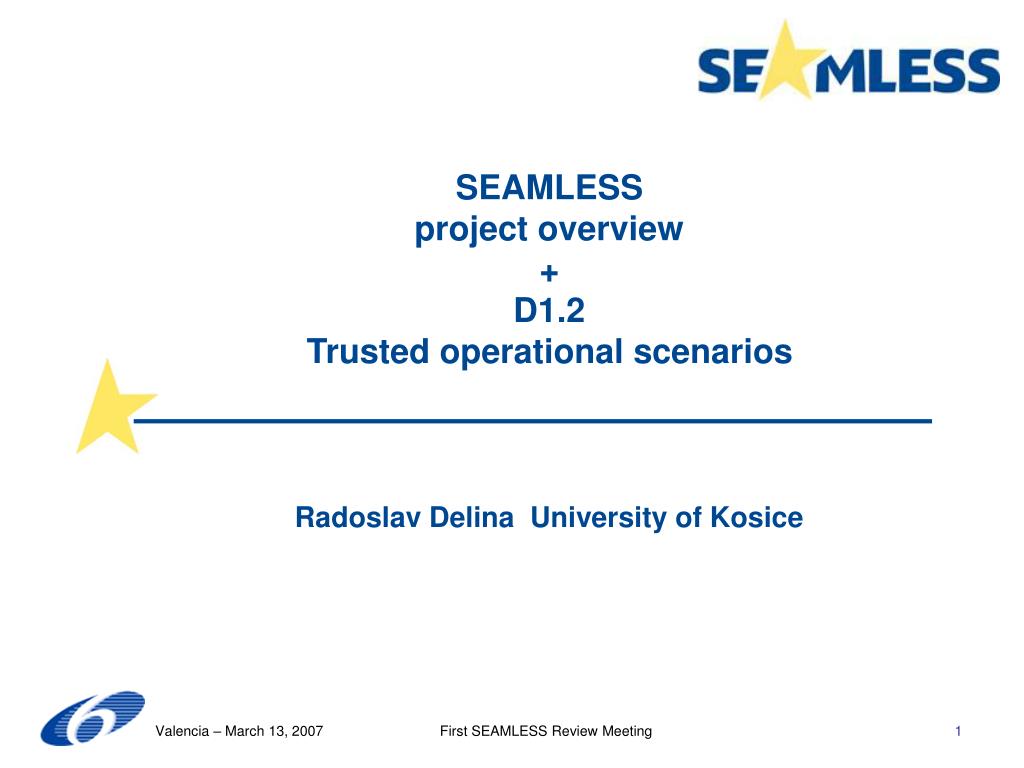 SEAMLESS

SEAMLESS
project overview
+
D1.2
Trusted operational scenarios

Radoslav Delina University of Kosice

Valencia – March 13, 2007

First SEAMLESS Review Meeting

1